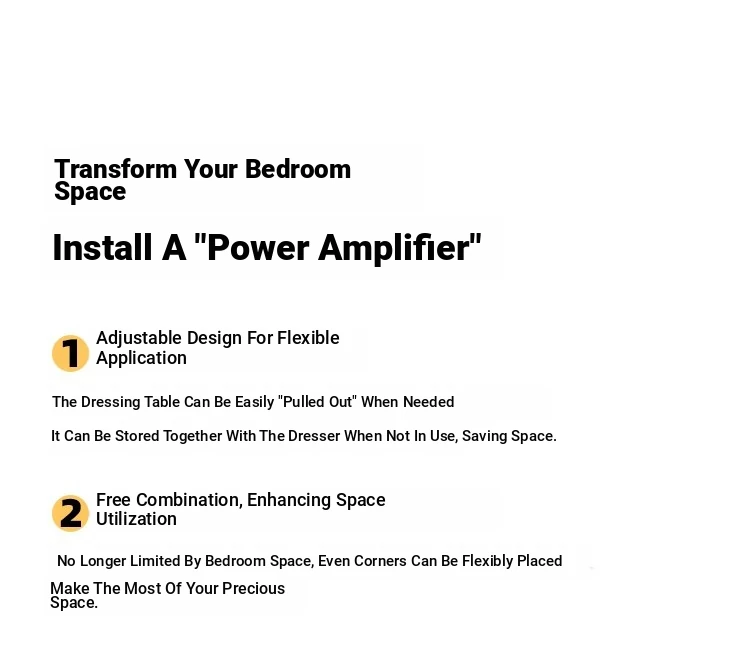 Transform Your Bedroom Space

Install A "Power Amplifier"

1 Adjustable Design For Flexible Application

The Dressing Table Can Be Easily "Pulled Out" When Needed

It Can Be Stored Together With The Dresser When Not In Use, Saving Space.

2 Free Combination, Enhancing Space Utilization

No Longer Limited By Bedroom Space, Even Corners Can Be Flexibly Placed

Make The Most Of Your Precious Space.